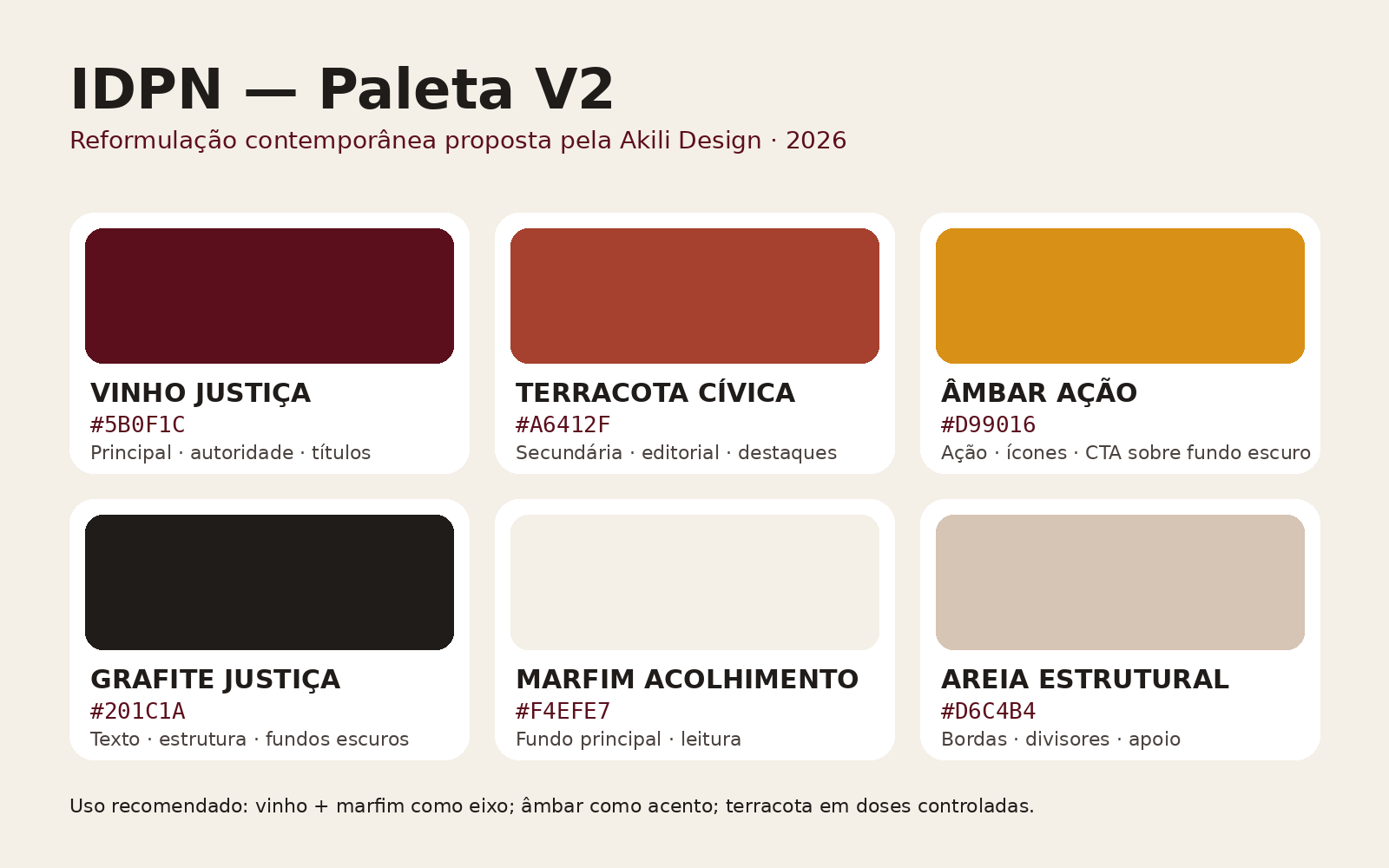 IDPN — Paleta V2

Reformulação contemporânea proposta pela Akili Design · 2026

VINHO JUSTIÇA
#5B0F1C
Principal · autoridade · títulos

TERRACOTA CÍVICA
#A6412F
Secundária · editorial · destaques

ÂMBAR AÇÃO
#D99016
Ação · ícones · CTA sobre fundo escuro

GRAFITE JUSTIÇA
#201C1A
Texto · estrutura · fundos escuros

MARFIM ACOLHIMENTO
#F4EFE7
Fundo principal · leitura

AREIA ESTRUTURAL
#D6C4B4
Bordas · divisores · apoio

Uso recomendado: vinho + marfim como eixo; âmbar como acento; terracota em doses controladas.